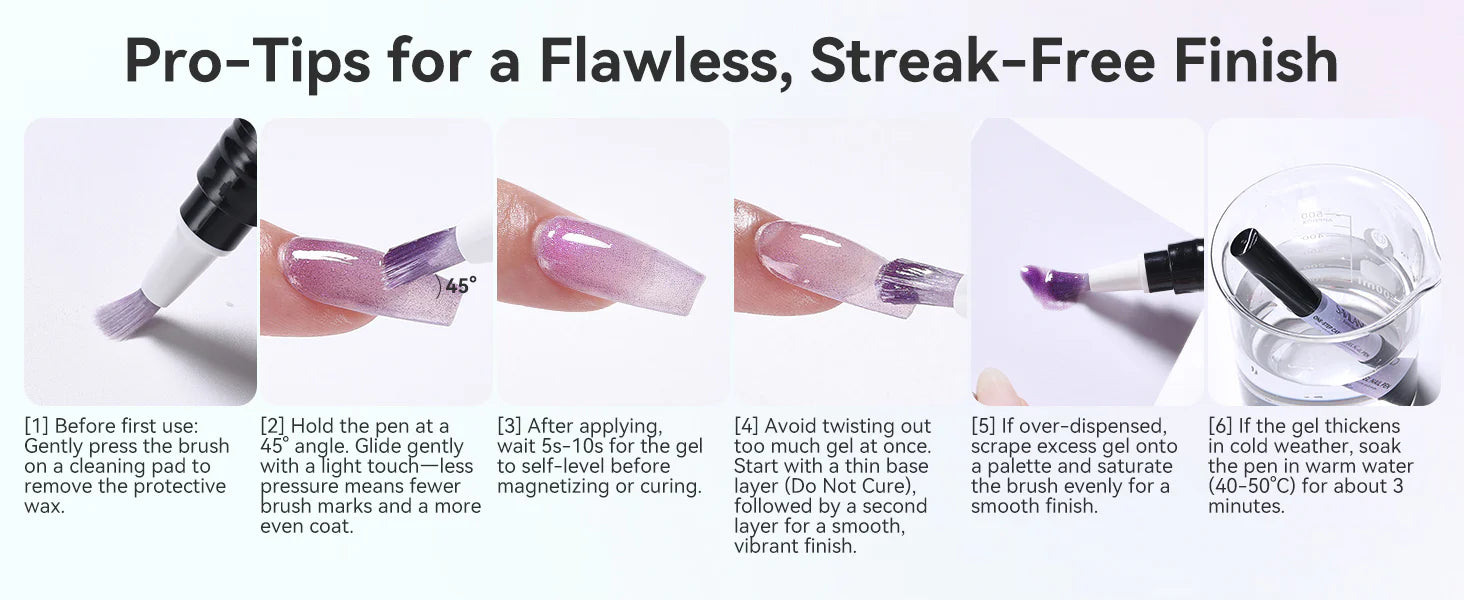 Pro-Tips for a Flawless, Streak-Free Finish

45°

[1] Before first use: Gently press the brush on a cleaning pad to remove the protective wax.

[2] Hold the pen at a 45° angle. Glide gently with a light touch—less pressure means fewer brush marks and a more even coat.

[3] After applying, wait 5s-10s for the gel to self-level before magnetizing or curing.

[4] Avoid twisting out too much gel at once. Start with a thin base layer (Do Not Cure), followed by a second layer for a smooth, vibrant finish.

[5] If over-dispensed, scrape excess gel onto a palette and saturate the brush evenly for a smooth finish.

[6] If the gel thickens in cold weather, soak the pen in warm water (40-50°C) for about 3 minutes.